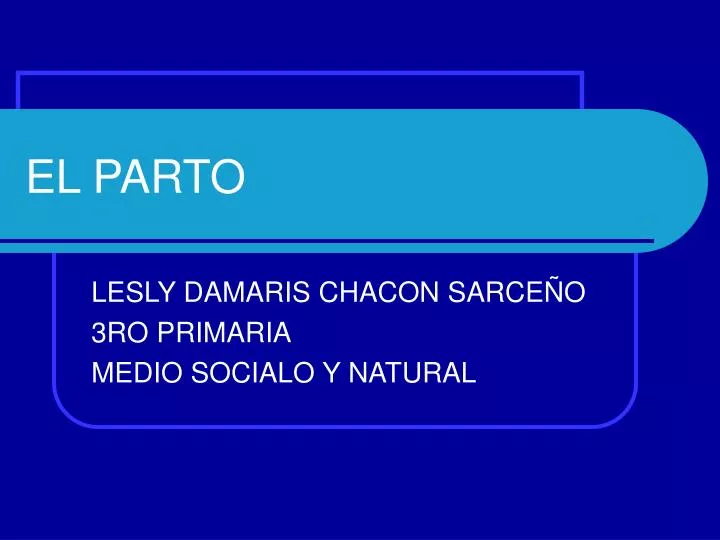 EL PARTO

LESLY DAMARIS CHACON SARCEÑO
3RO PRIMARIA
MEDIO SOCIALO Y NATURAL